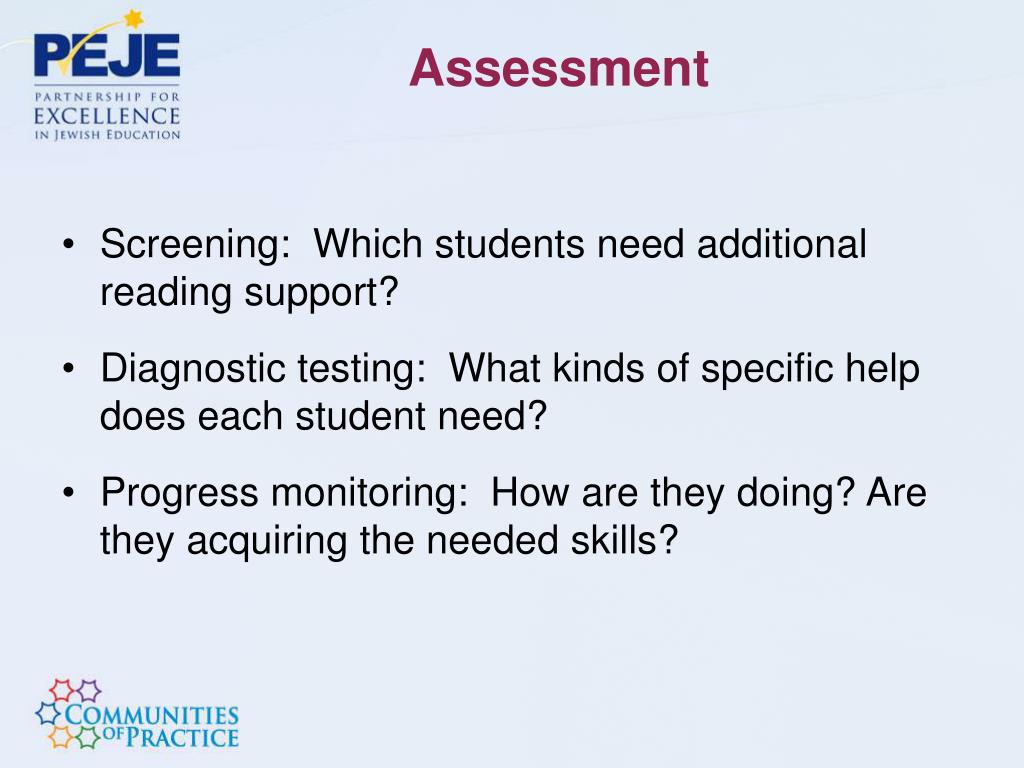 PEJE
PARTNERSHIP FOR
EXCELLENCE
IN JEWISH EDUCATION

Assessment

• Screening: Which students need additional reading support?
• Diagnostic testing: What kinds of specific help does each student need?
• Progress monitoring: How are they doing? Are they acquiring the needed skills?

COMMUNITIES
OF PRACTICE